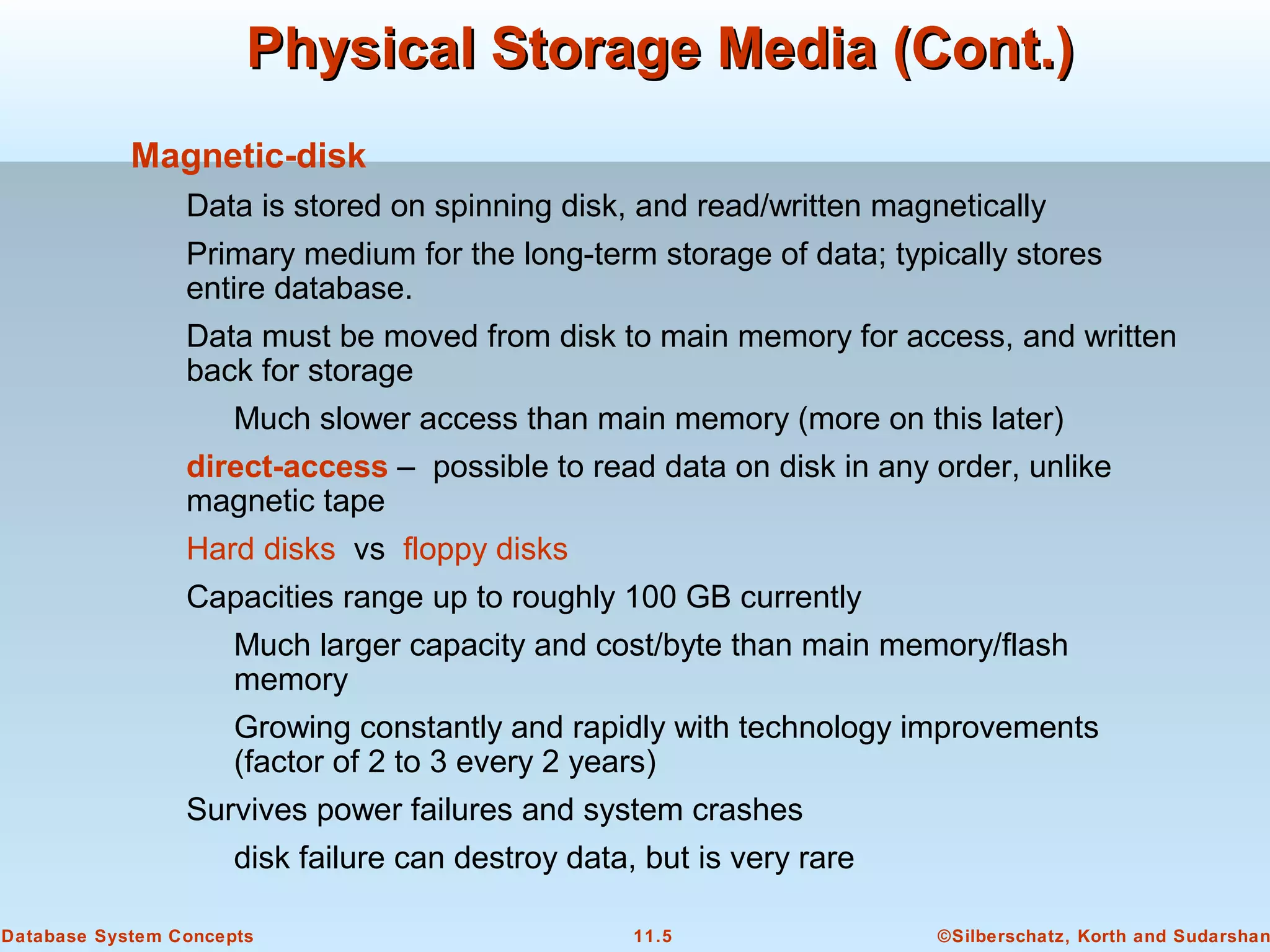 Physical Storage Media (Cont.)

Magnetic-disk

Data is stored on spinning disk, and read/written magnetically

Primary medium for the long-term storage of data; typically stores entire database.

Data must be moved from disk to main memory for access, and written back for storage

Much slower access than main memory (more on this later)

direct-access – possible to read data on disk in any order, unlike magnetic tape

Hard disks vs floppy disks

Capacities range up to roughly 100 GB currently

Much larger capacity and cost/byte than main memory/flash memory

Growing constantly and rapidly with technology improvements (factor of 2 to 3 every 2 years)

Survives power failures and system crashes

disk failure can destroy data, but is very rare

Database System Concepts 11.5 ©Silberschatz, Korth and Sudarshan